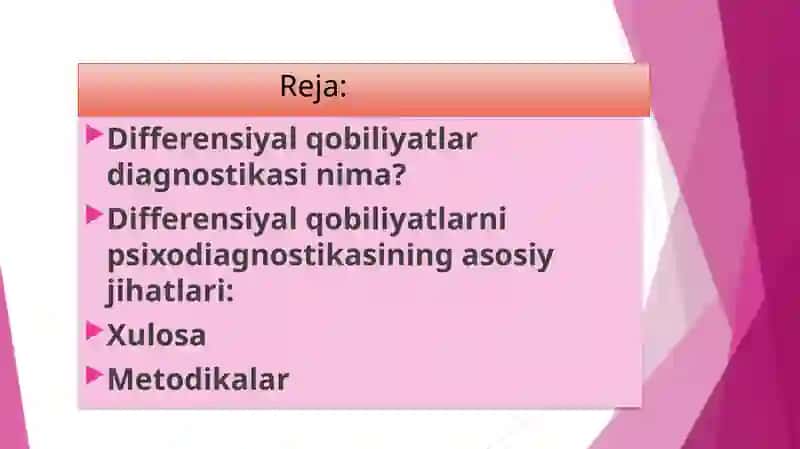 Reja:

Differensiyal qobiliyatlar diagnostikasi nima?

Differensiyal qobiliyatlarni psixodiagnostikasining asosiy jihatlari:

Xulosa

Metodikalar